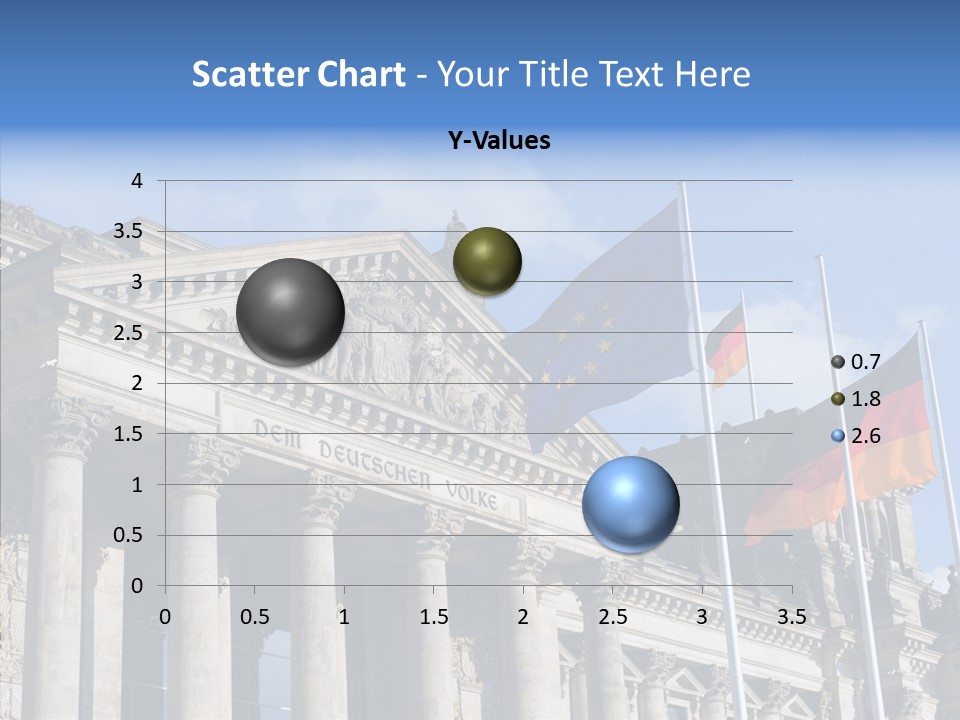 Scatter Chart - Your Title Text Here

Y-Values

4
3.5
3
2.5
2
1.5
1
0.5
0

0 0.5 1 1.5 2 2.5 3 3.5

0.7
1.8
2.6

DEM DEUTSCHEN VOLKE